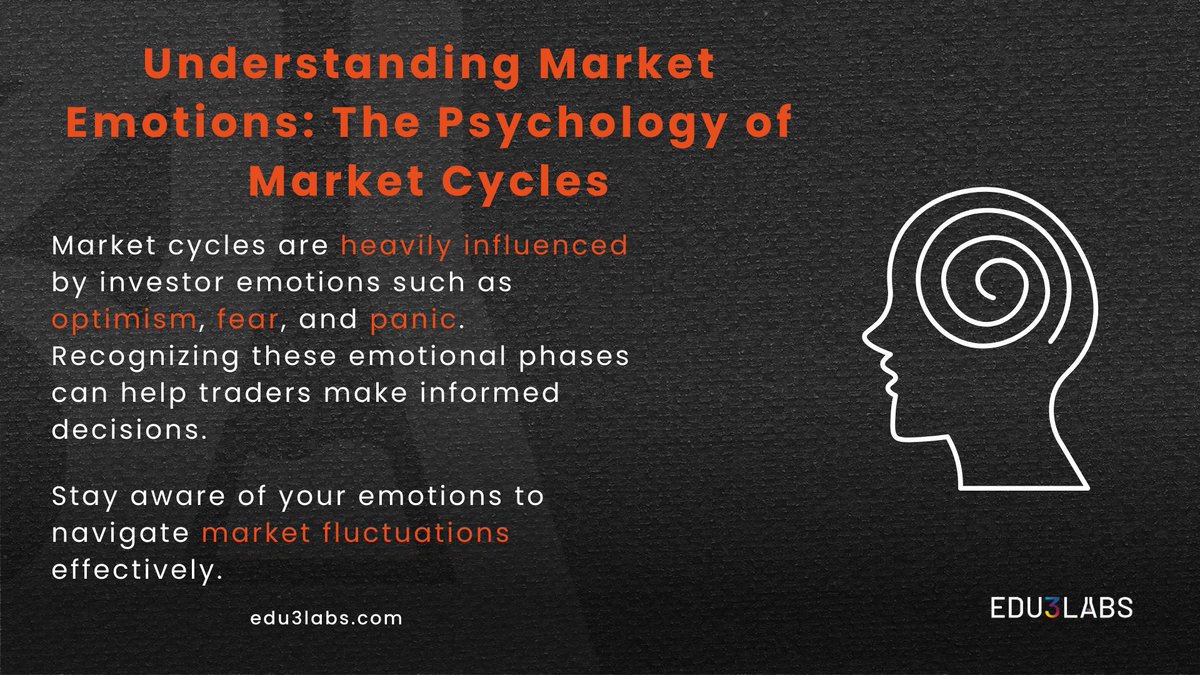 Understanding Market Emotions: The Psychology of Market Cycles

Market cycles are heavily influenced by investor emotions such as optimism, fear, and panic. Recognizing these emotional phases can help traders make informed decisions.

Stay aware of your emotions to navigate market fluctuations effectively.

edu3labs.com

EDU3LABS